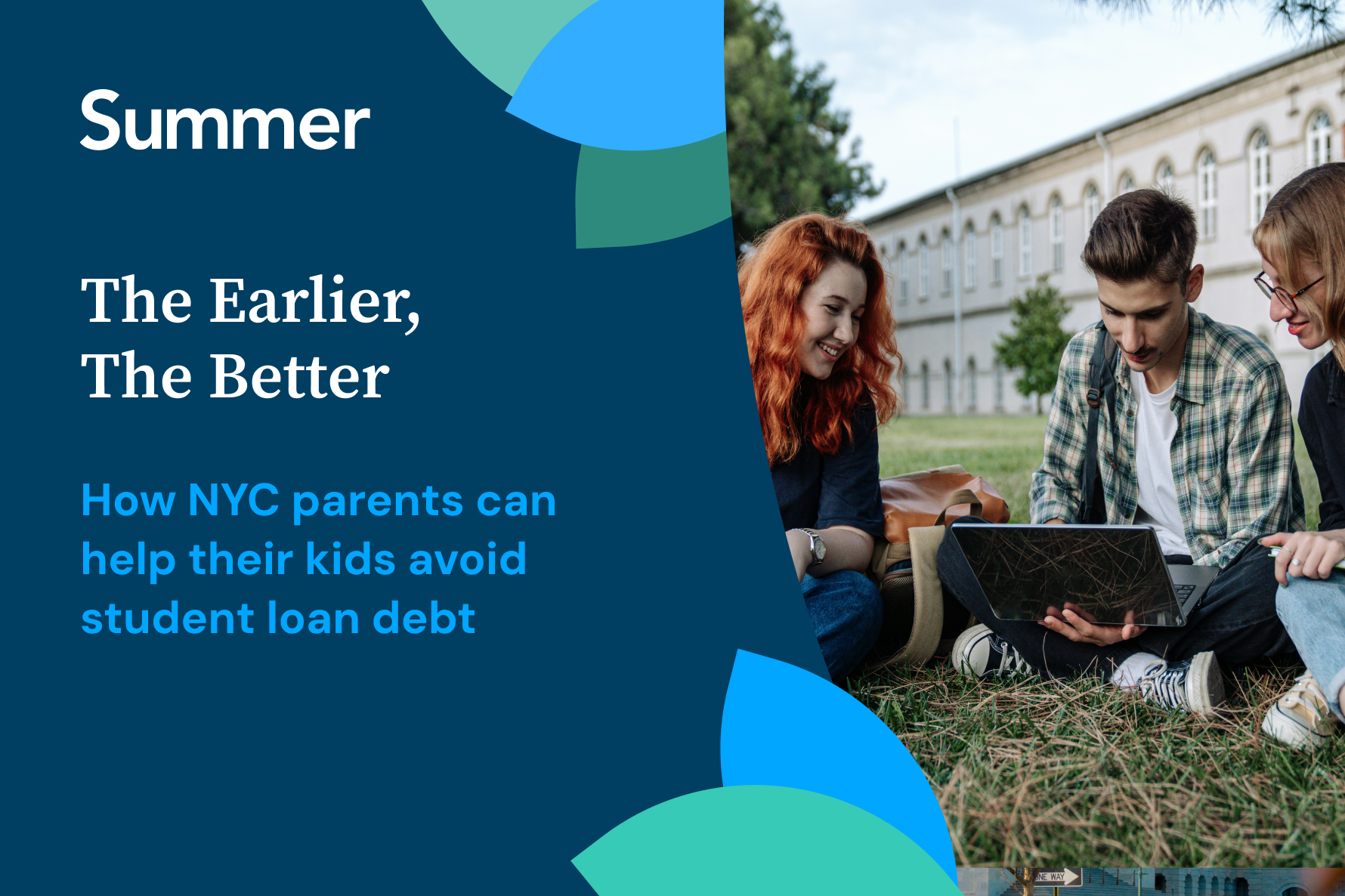 Summer

The Earlier, The Better

How NYC parents can help their kids avoid student loan debt

NE WAY